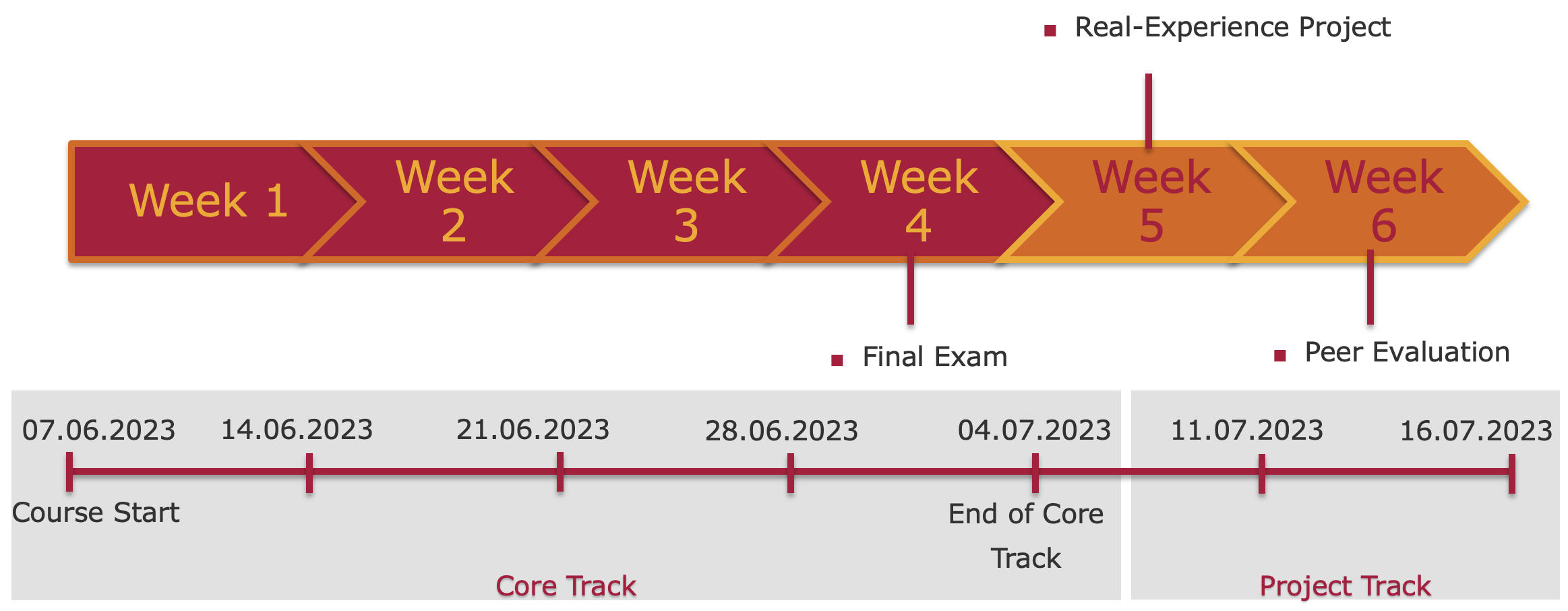 Real-Experience Project

Week 1

Week 2

Week 3

Week 4

Week 5

Week 6

Final Exam

Peer Evaluation

07.06.2023
14.06.2023
21.06.2023
28.06.2023
04.07.2023
11.07.2023
16.07.2023

Course Start

End of Core Track

Core Track

Project Track